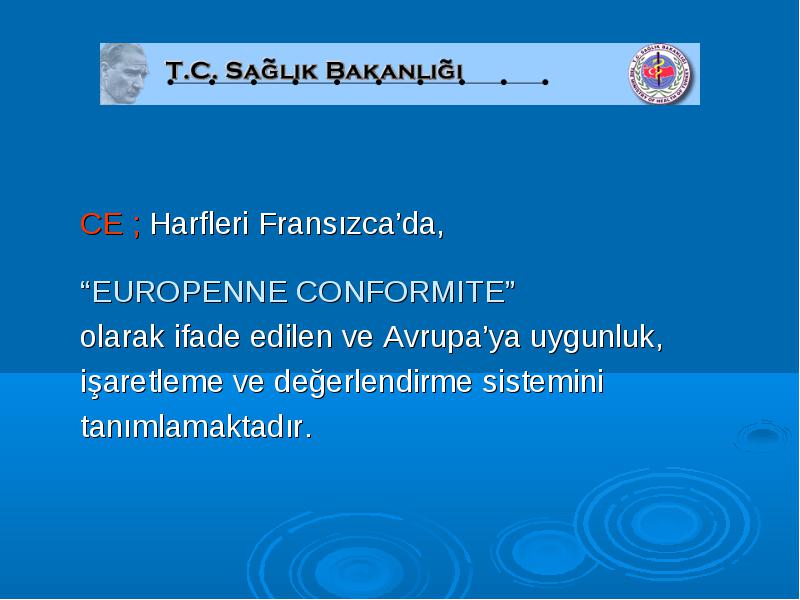 T.C. SAĞLIK BAKANLIĞI

T.C. SAĞLIK BAKANLIĞI
MINISTRY OF HEALTH OF TURKEY

CE ; Harfleri Fransızca'da,

"EUROPENNE CONFORMITE" olarak ifade edilen ve Avrupa'ya uygunluk, işaretleme ve değerlendirme sistemini tanımlamaktadır.